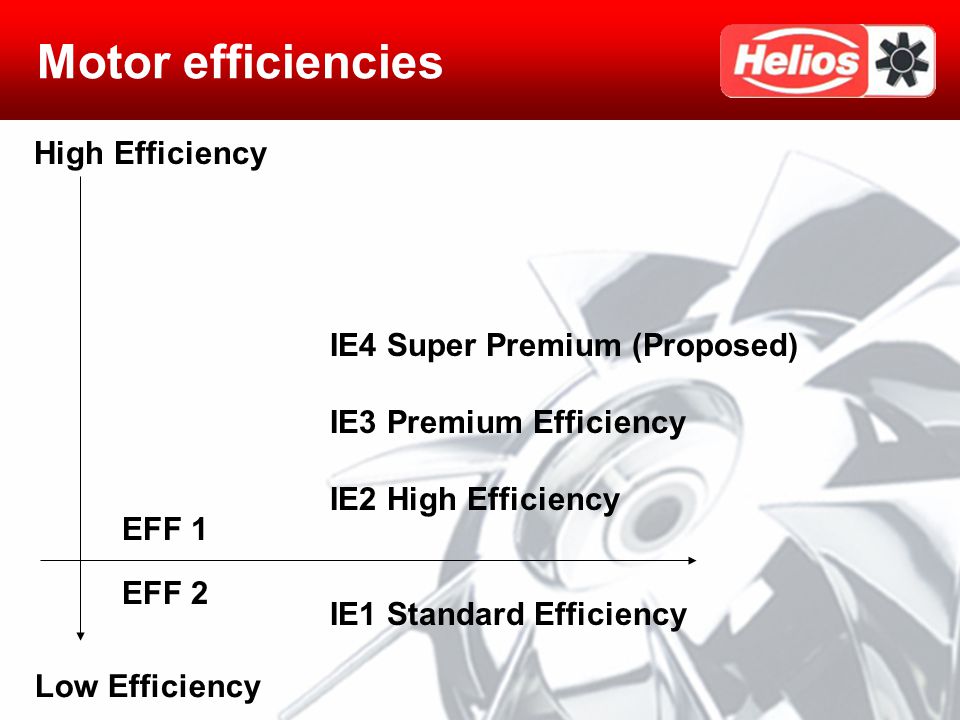 Motor efficiencies

Helios

High Efficiency

IE4 Super Premium (Proposed)

IE3 Premium Efficiency

IE2 High Efficiency

EFF 1

EFF 2

IE1 Standard Efficiency

Low Efficiency